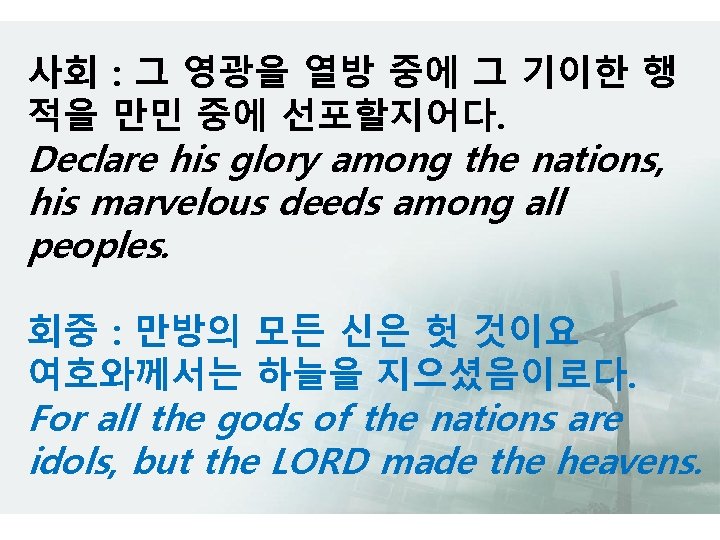 사회 : 그 영광을 열방 중에 그 기이한 행적을 만민 중에 선포할지어다.
Declare his glory among the nations, his marvelous deeds among all peoples.

회중 : 만방의 모든 신은 헛 것이요 여호와께서는 하늘을 지으셨음이로다.
For all the gods of the nations are idols, but the LORD made the heavens.